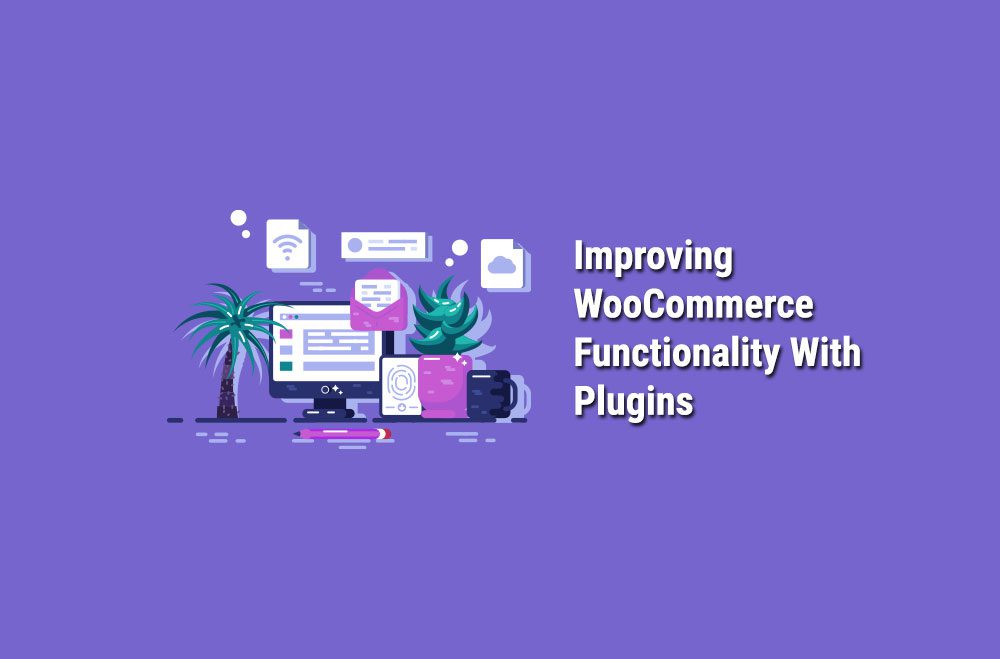 Improving WooCommerce Functionality With Plugins